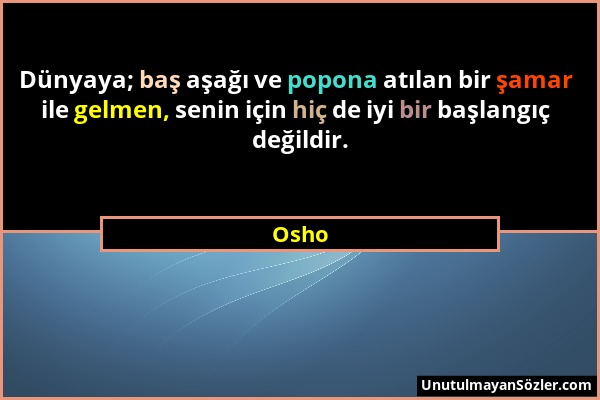 Dünyaya; baş aşağı ve popona atılan bir şamar ile gelmen, senin için hiç de iyi bir başlangıç değildir.

Osho

UnutulmayanSözler.com